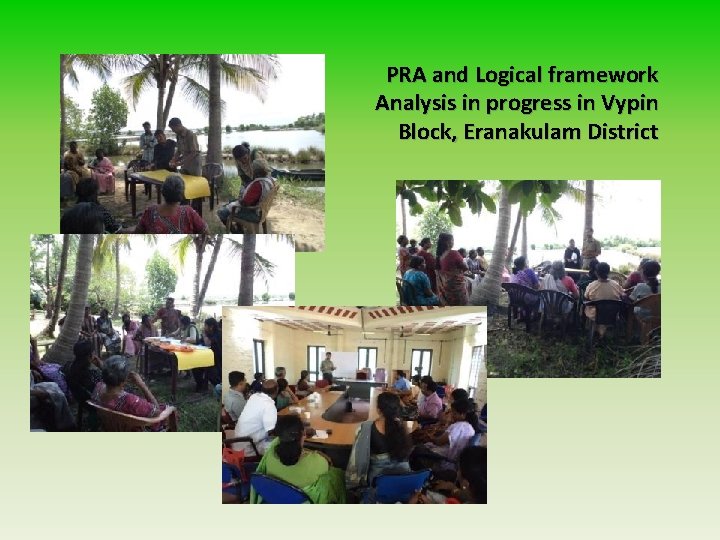 PRA and Logical framework Analysis in progress in Vypin Block, Eranakulam District